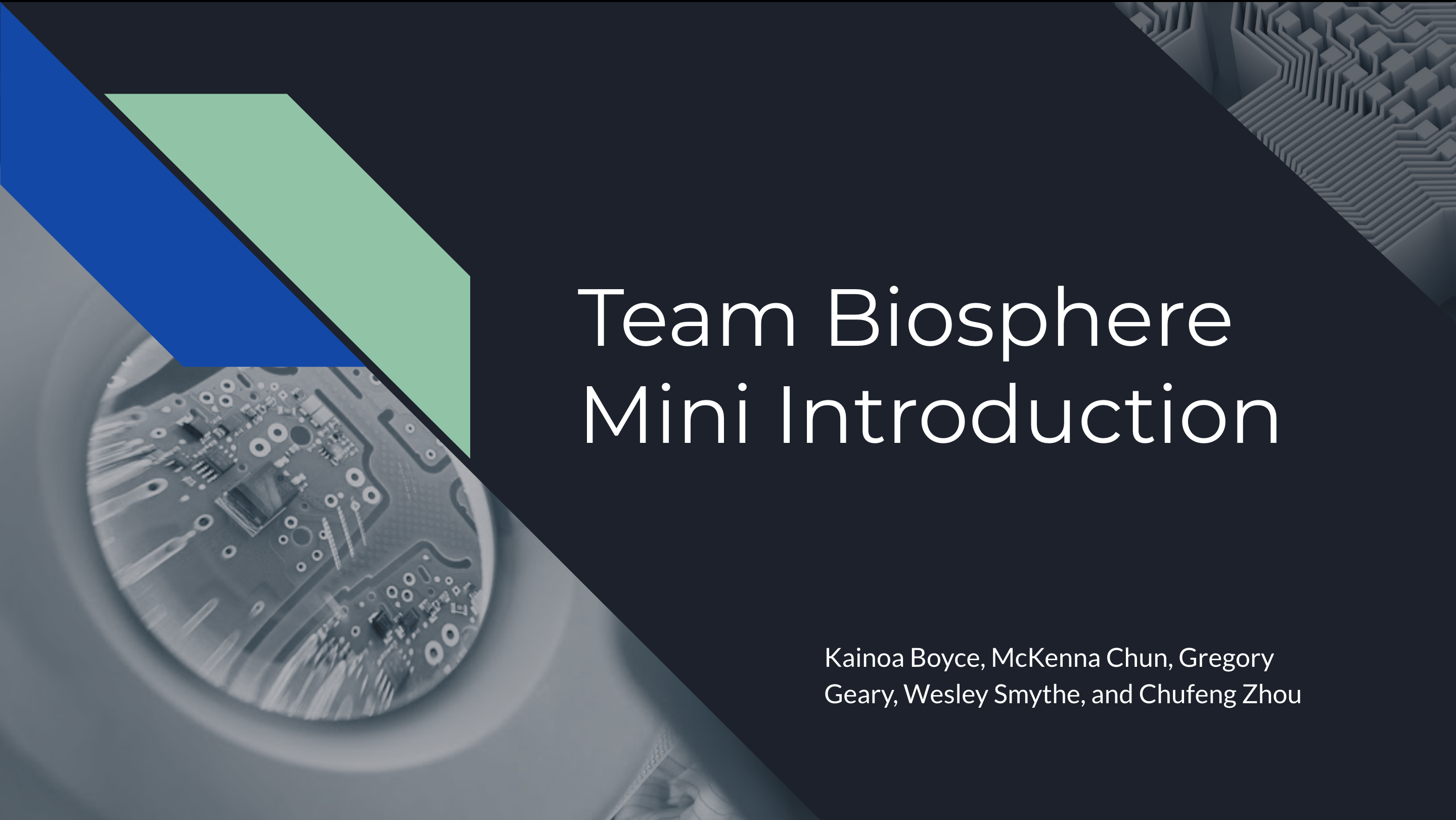 Team Biosphere Mini Introduction

Kainoa Boyce, McKenna Chun, Gregory Geary, Wesley Smythe, and Chufeng Zhou